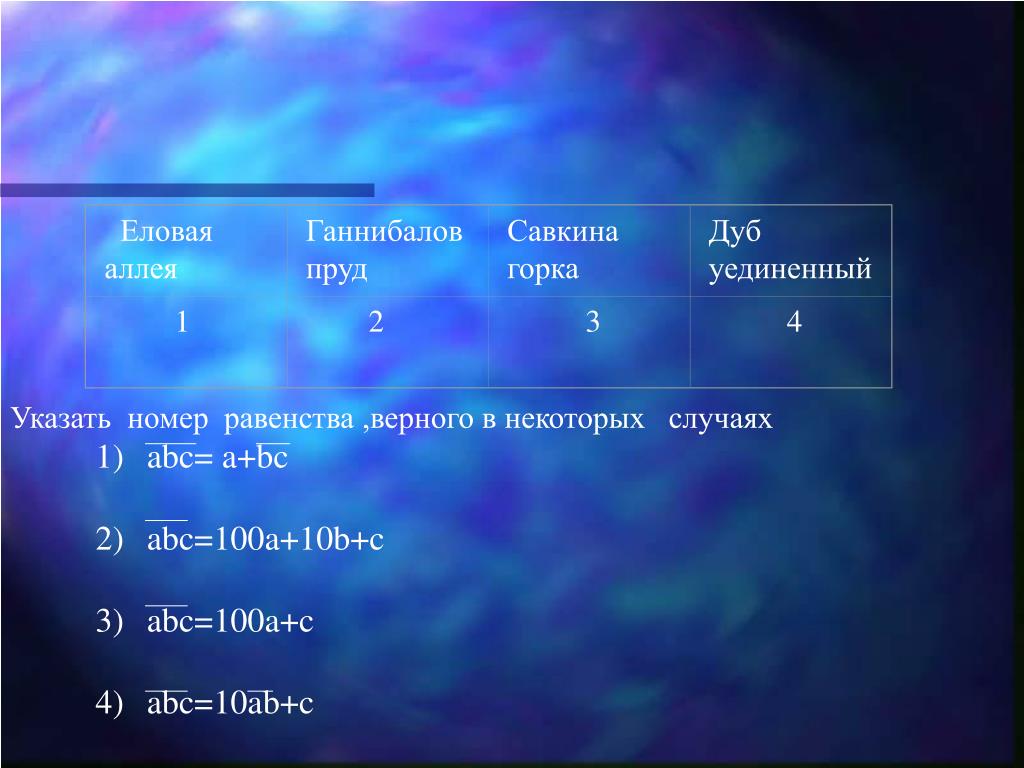 | Еловая аллея | Ганнибалов пруд | Савкина горка | Дуб уединенный |
|---|---|---|---|
| 1 | 2 | 3 | 4 |

Указать номер равенства ,верного в некоторых случаях

1) $\overline{abc}= a+\overline{bc}$

2) $\overline{abc}=100a+10b+c$

3) $\overline{abc}=100a+c$

4) $\overline{abc}=10\overline{ab}+c$